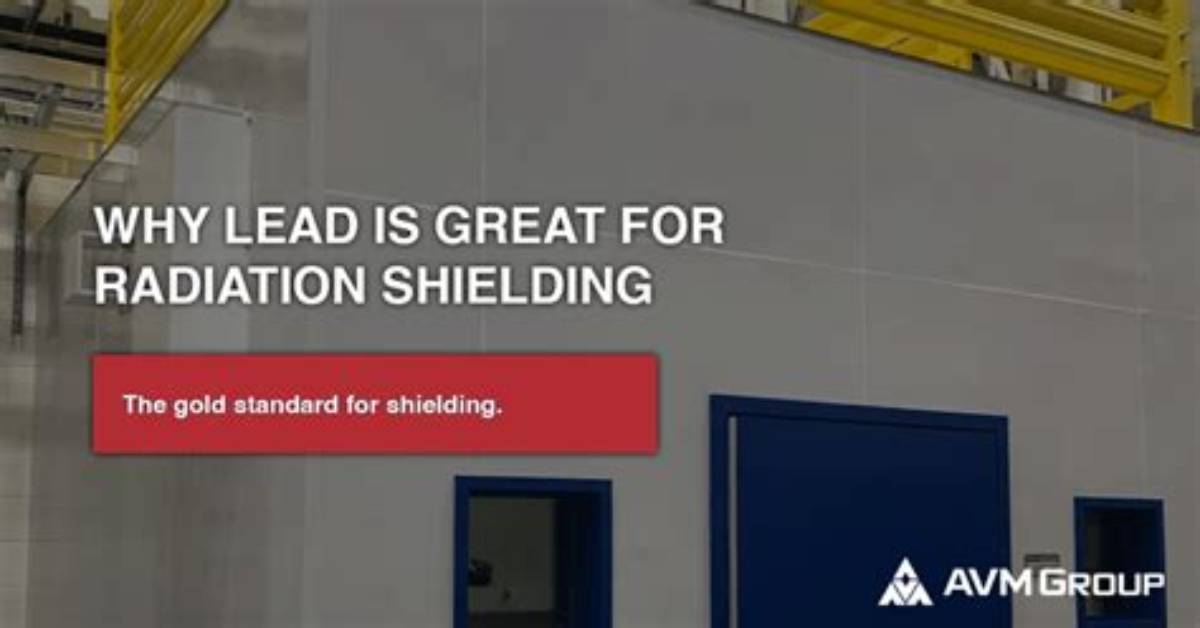 WHY LEAD IS GREAT FOR RADIATION SHIELDING

The gold standard for shielding.

AVM GROUP